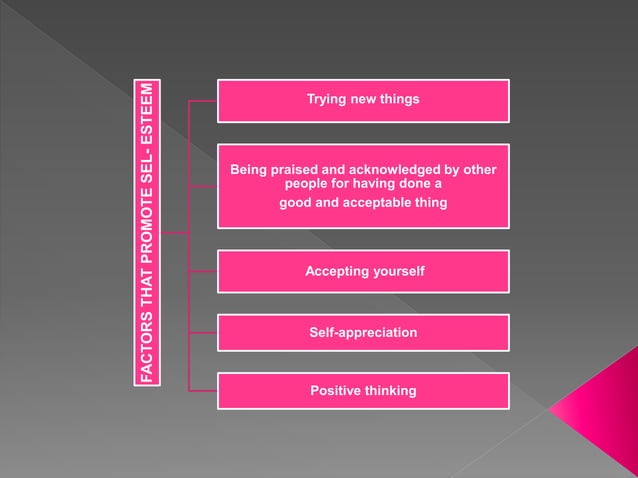 FACTORS THAT PROMOTE SEL- ESTEEM

Trying new things

Being praised and acknowledged by other people for having done a good and acceptable thing

Accepting yourself

Self-appreciation

Positive thinking